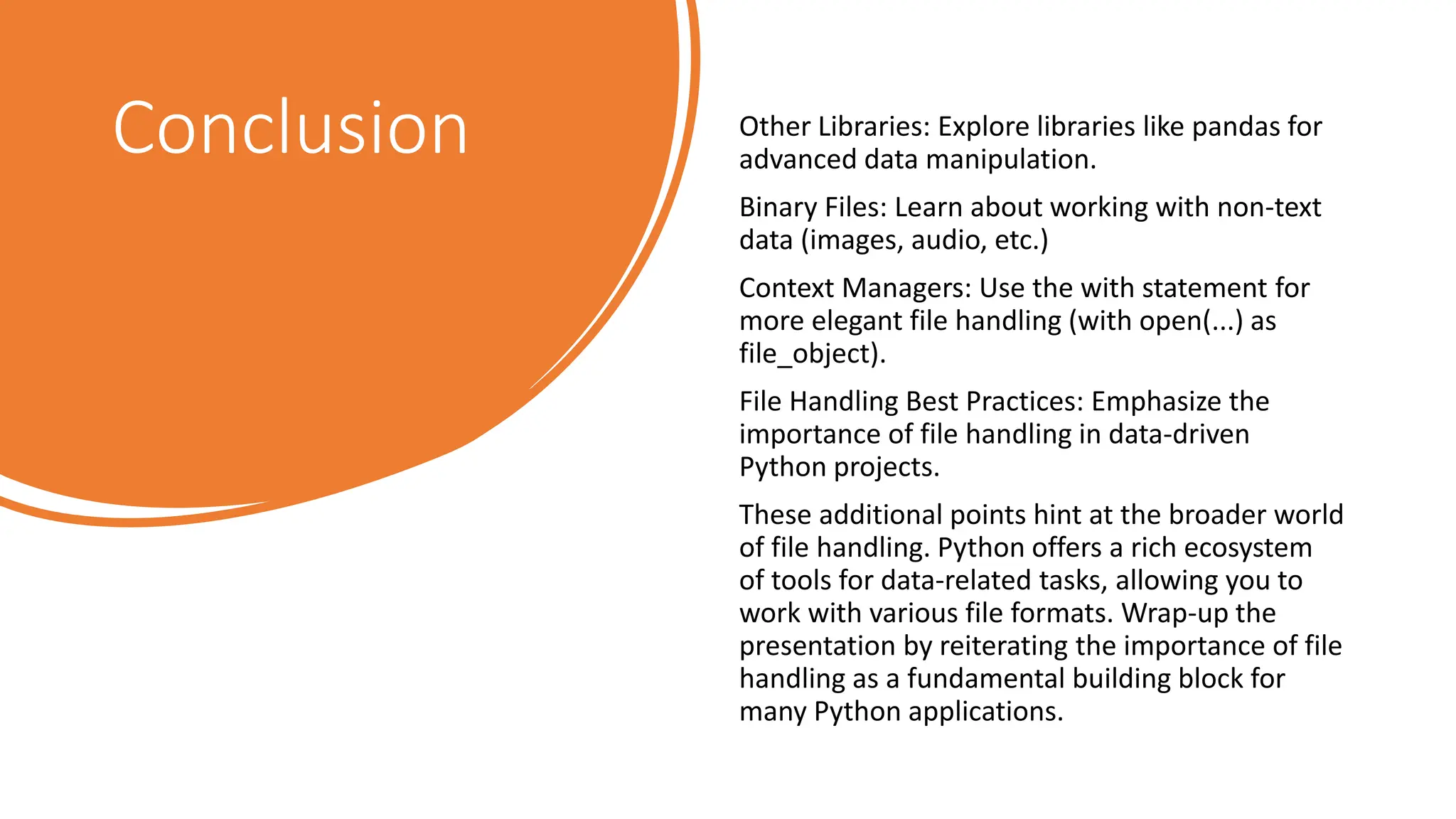 Conclusion

Other Libraries: Explore libraries like pandas for advanced data manipulation.

Binary Files: Learn about working with non-text data (images, audio, etc.)

Context Managers: Use the with statement for more elegant file handling (with open(...) as file_object).

File Handling Best Practices: Emphasize the importance of file handling in data-driven Python projects.

These additional points hint at the broader world of file handling. Python offers a rich ecosystem of tools for data-related tasks, allowing you to work with various file formats. Wrap-up the presentation by reiterating the importance of file handling as a fundamental building block for many Python applications.